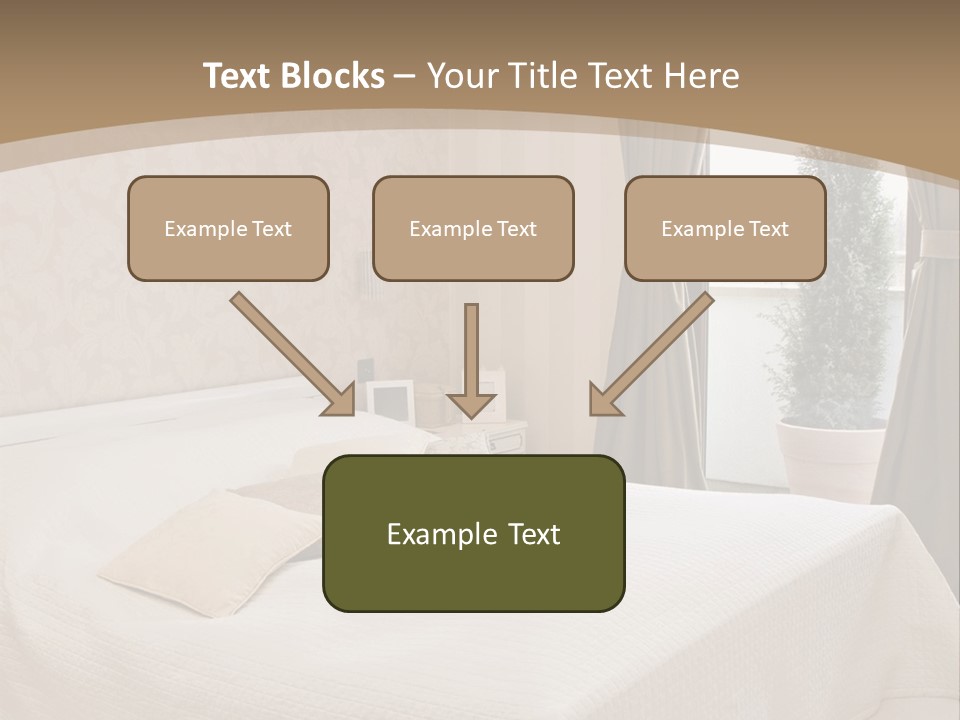 Text Blocks – Your Title Text Here

Example Text

Example Text

Example Text

Example Text